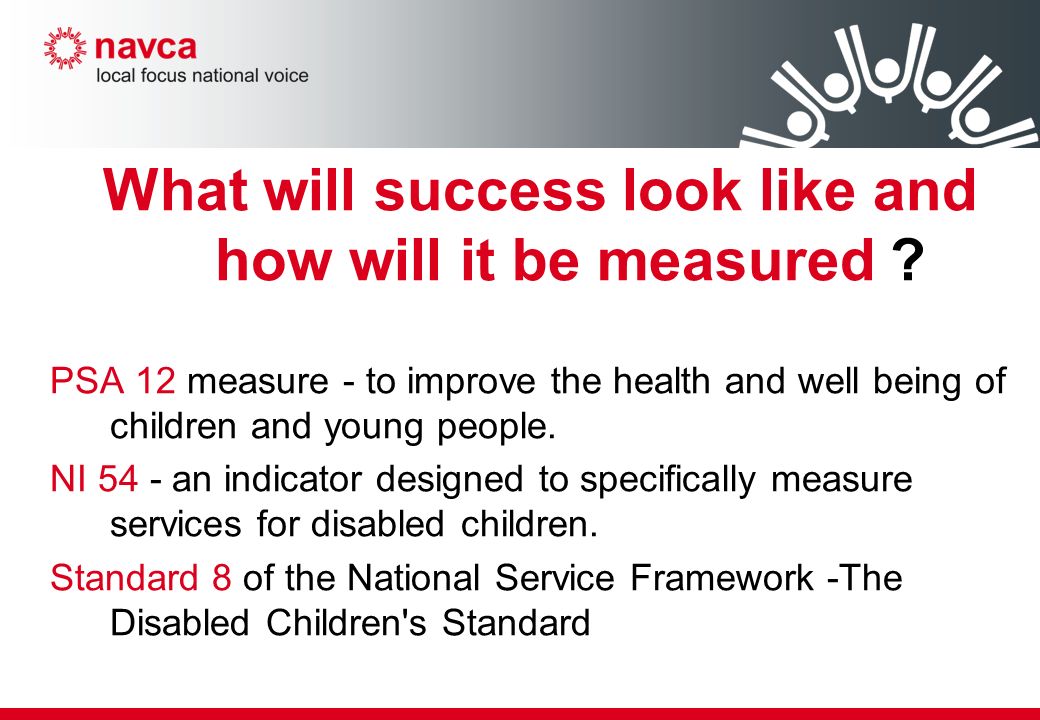 navca
local focus national voice

What will success look like and how will it be measured ?

PSA 12 measure - to improve the health and well being of children and young people.

NI 54 - an indicator designed to specifically measure services for disabled children.

Standard 8 of the National Service Framework -The Disabled Children's Standard